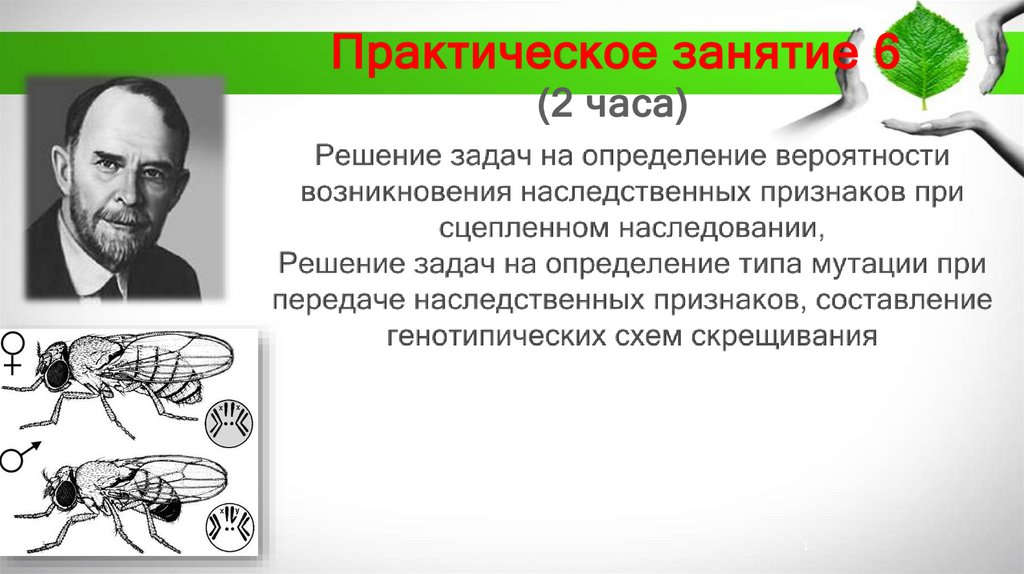 Практическое занятие 6
(2 часа)

Решение задач на определение вероятности возникновения наследственных признаков при сцепленном наследовании,
Решение задач на определение типа мутации при передаче наследственных признаков, составление генотипических схем скрещивания

♀

♂

1